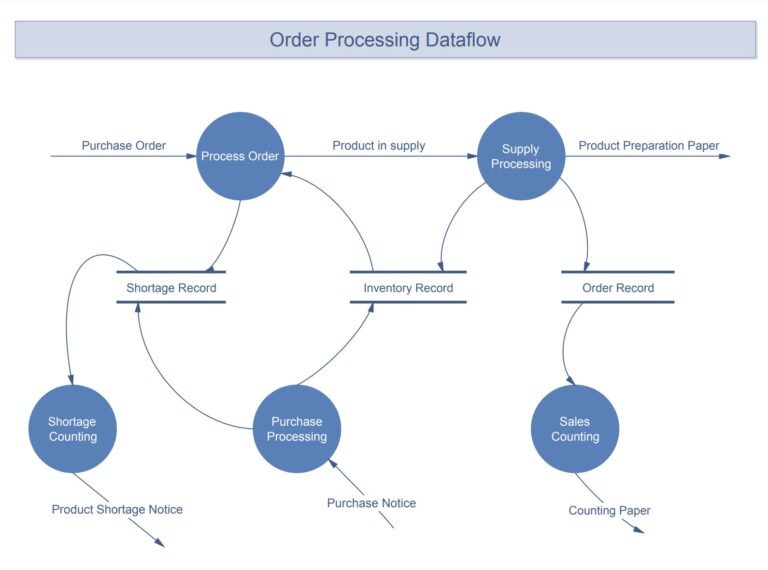 Order Processing Dataflow

Purchase Order

Process Order

Product in supply

Supply Processing

Product Preparation Paper

Shortage Record

Inventory Record

Order Record

Shortage Counting

Purchase Processing

Sales Counting

Product Shortage Notice

Purchase Notice

Counting Paper